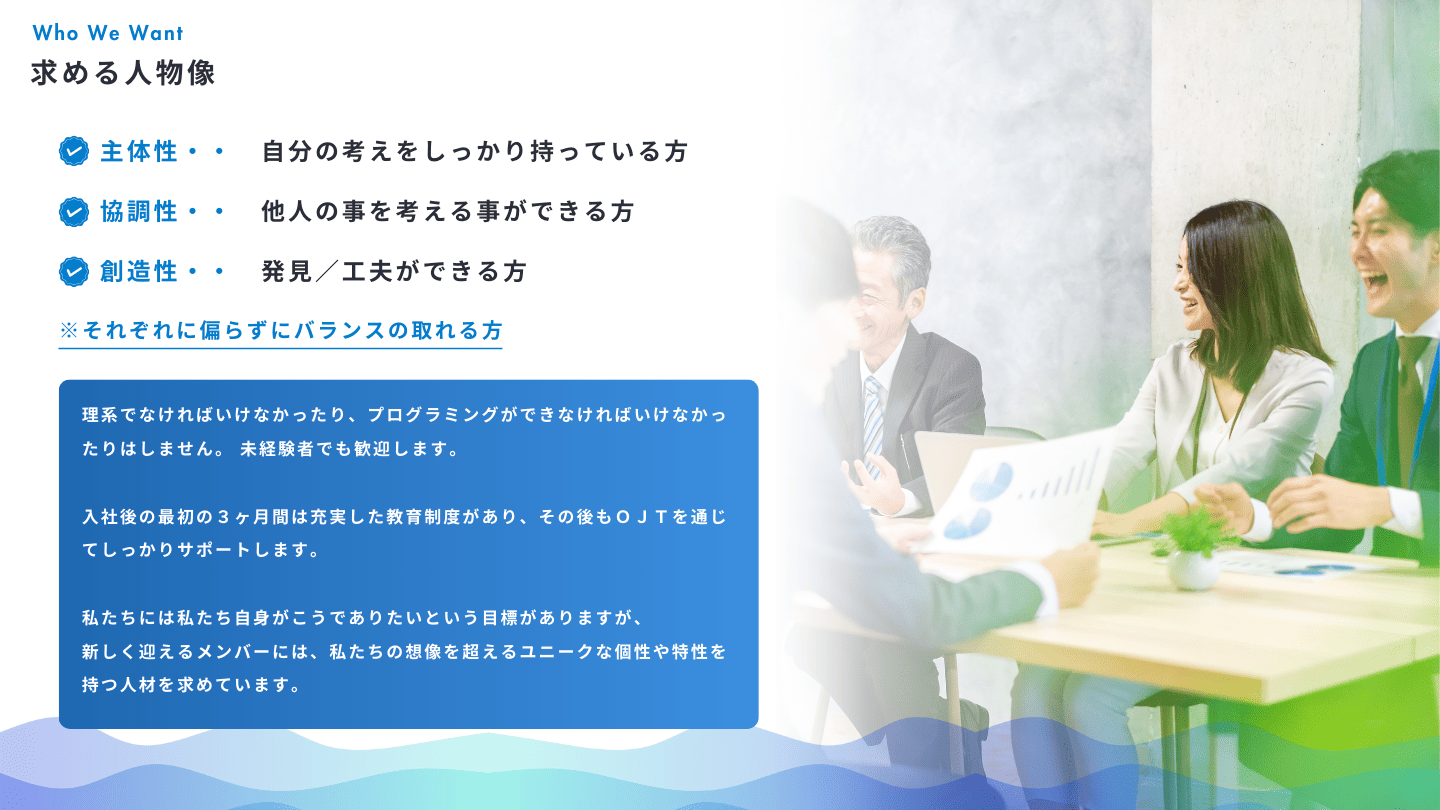 Who We Want
求める人物像

主体性・・　自分の考えをしっかり持っている方
協調性・・　他人の事を考える事ができる方
創造性・・　発見／工夫ができる方

※それぞれに偏らずにバランスの取れる方

理系でなければいけなかったり、プログラミングができなければいけなかったりはしません。 未経験者でも歓迎します。

入社後の最初の３ヶ月間は充実した教育制度があり、その後もＯＪＴを通じてしっかりサポートします。

私たちには私たち自身がこうでありたいという目標がありますが、
新しく迎えるメンバーには、私たちの想像を超えるユニークな個性や特性を持つ人材を求めています。